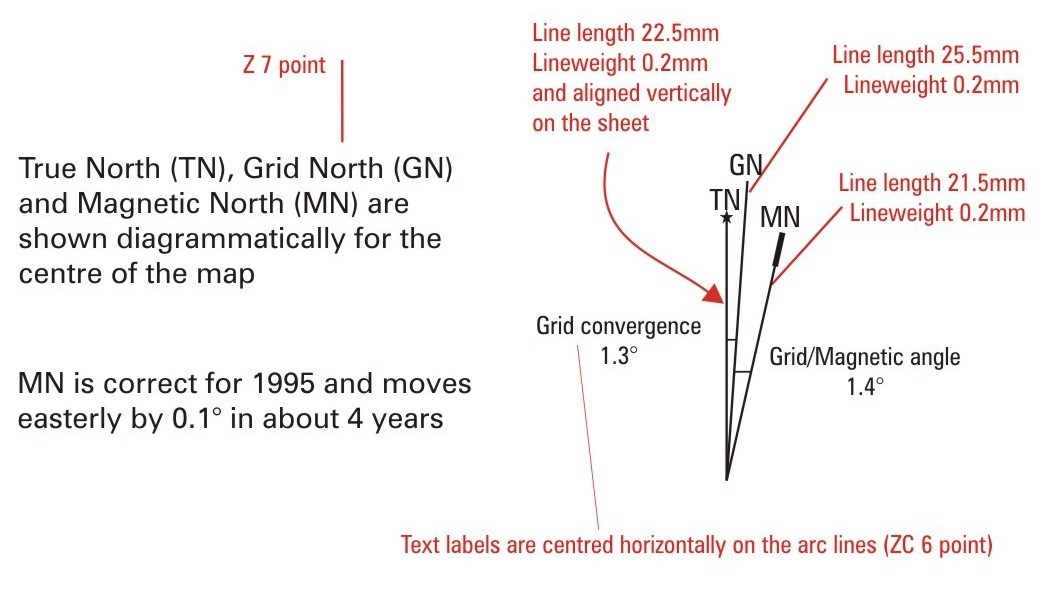 Z 7 point

True North (TN), Grid North (GN) and Magnetic North (MN) are shown diagrammatically for the centre of the map

MN is correct for 1995 and moves easterly by 0.1° in about 4 years

Line length 22.5mm
Lineweight 0.2mm
and aligned vertically on the sheet

Line length 25.5mm
Lineweight 0.2mm

Line length 21.5mm
Lineweight 0.2mm

GN
TN
MN

Grid convergence
1.3°

Grid/Magnetic angle
1.4°

Text labels are centred horizontally on the arc lines (ZC 6 point)